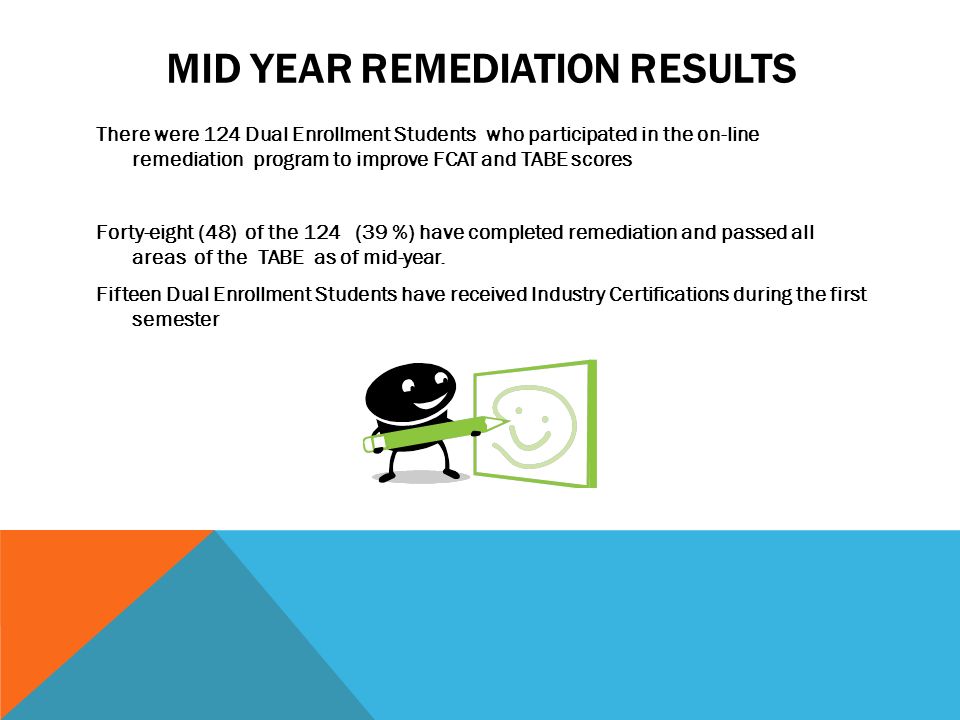 MID YEAR REMEDIATION RESULTS

There were 124 Dual Enrollment Students who participated in the on-line remediation program to improve FCAT and TABE scores

Forty-eight (48) of the 124 (39 %) have completed remediation and passed all areas of the TABE as of mid-year.

Fifteen Dual Enrollment Students have received Industry Certifications during the first semester